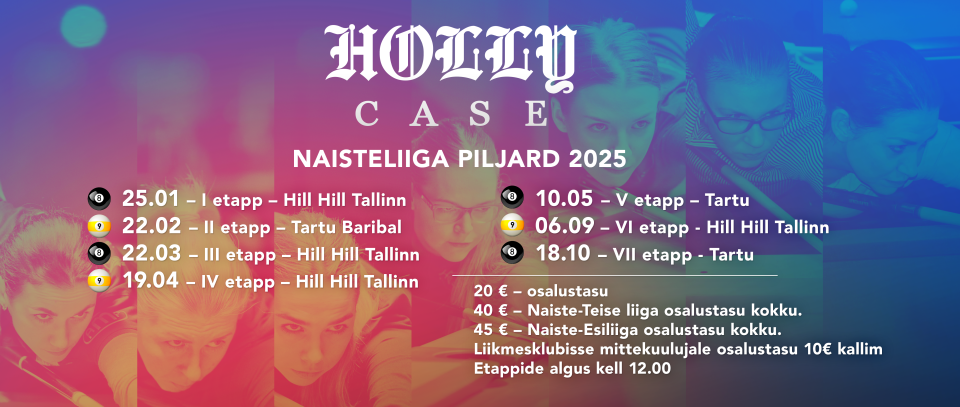 HOLLY
CASE

NAISTELIIGA PILJARD 2025

8 25.01 – I etapp – Hill Hill Tallinn
9 22.02 – II etapp – Tartu Baribal
8 22.03 – III etapp – Hill Hill Tallinn
9 19.04 – IV etapp – Hill Hill Tallinn

8 10.05 – V etapp – Tartu
9 06.09 – VI etapp - Hill Hill Tallinn
8 18.10 – VII etapp - Tartu

20 € – osalustasu
40 € – Naiste-Teise liiga osalustasu kokku.
45 € – Naiste-Esiliiga osalustasu kokku.
Liikmesklubisse mittekuulujale osalustasu 10€ kallim
Etappide algus kell 12.00